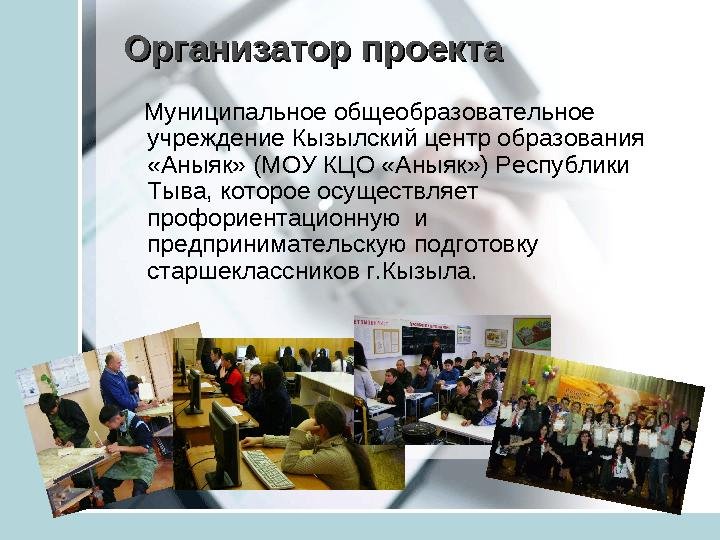 Организатор проекта

Муниципальное общеобразовательное учреждение Кызылский центр образования «Аныяк» (МОУ КЦО «Аныяк») Республики Тыва, которое осуществляет профориентационную и предпринимательскую подготовку старшеклассников г.Кызыла.